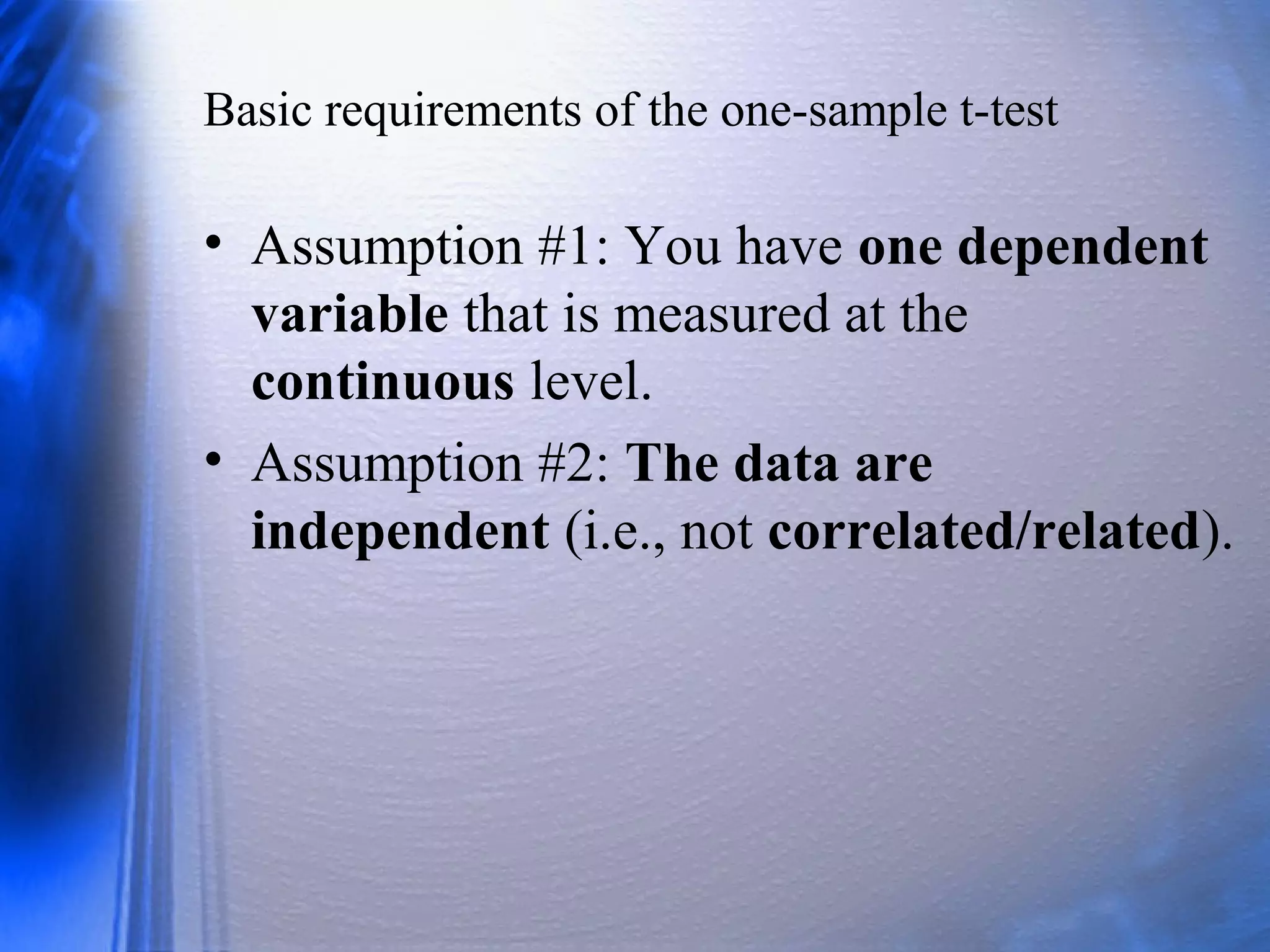 Basic requirements of the one-sample t-test

• Assumption #1: You have one dependent variable that is measured at the continuous level.

• Assumption #2: The data are independent (i.e., not correlated/related).